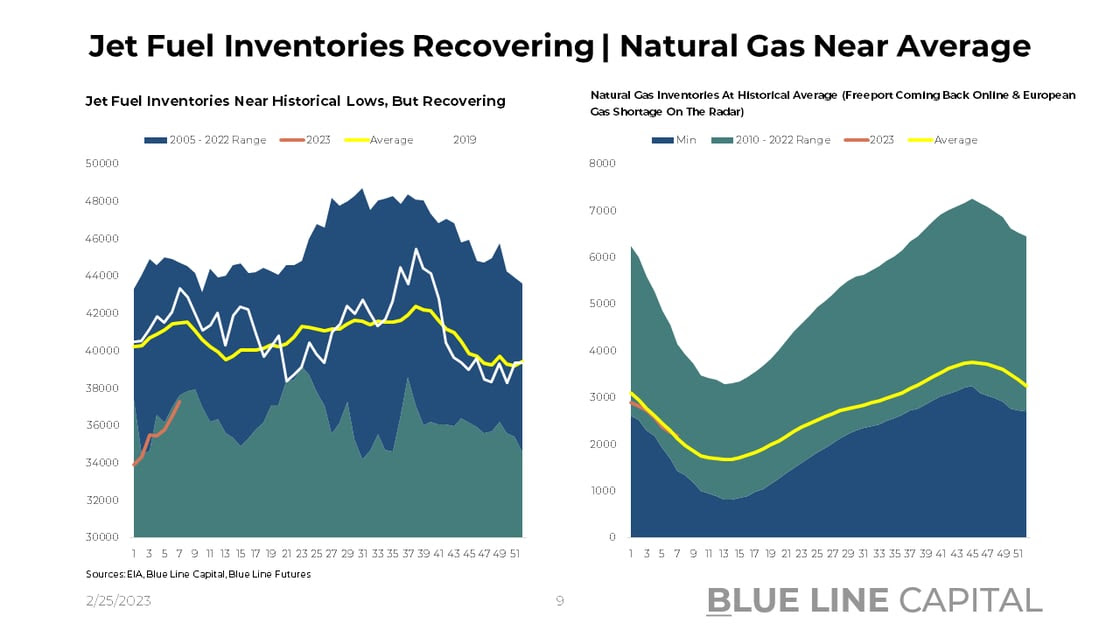 Jet Fuel Inventories Recovering | Natural Gas Near Average

Jet Fuel Inventories Near Historical Lows, But Recovering

2005 - 2022 Range 2023 Average 2019

50000
48000
46000
44000
42000
40000
38000
36000
34000
32000
30000

1 3 5 7 9 11 13 15 17 19 21 23 25 27 29 31 33 35 37 39 41 43 45 47 49 51

Sources: EIA, Blue Line Capital, Blue Line Futures

Natural Gas Inventories At Historical Average (Freeport Coming Back Online & European Gas Shortage On The Radar)

Min 2010 - 2022 Range 2023 Average

8000
7000
6000
5000
4000
3000
2000
1000
0

1 3 5 7 9 11 13 15 17 19 21 23 25 27 29 31 33 35 37 39 41 43 45 47 49 51

2/25/2023

9

BLUE LINE CAPITAL